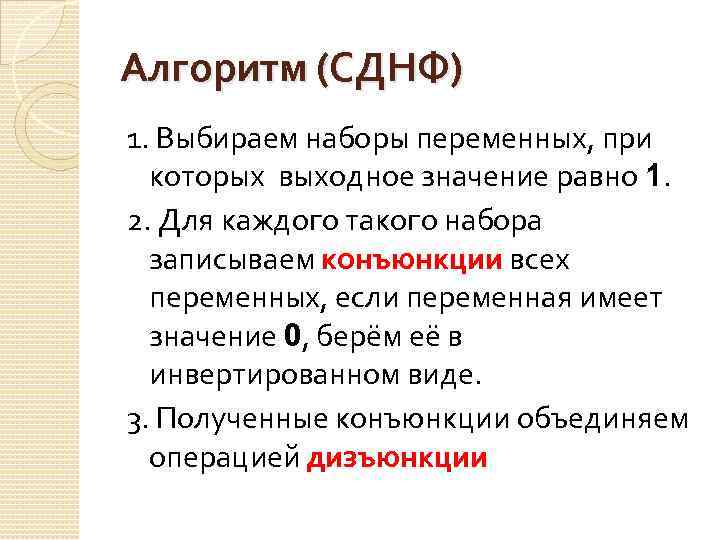 Алгоритм (СДНФ)

1. Выбираем наборы переменных, при которых выходное значение равно 1.

2. Для каждого такого набора записываем конъюнкции всех переменных, если переменная имеет значение 0, берём её в инвертированном виде.

3. Полученные конъюнкции объединяем операцией дизъюнкции